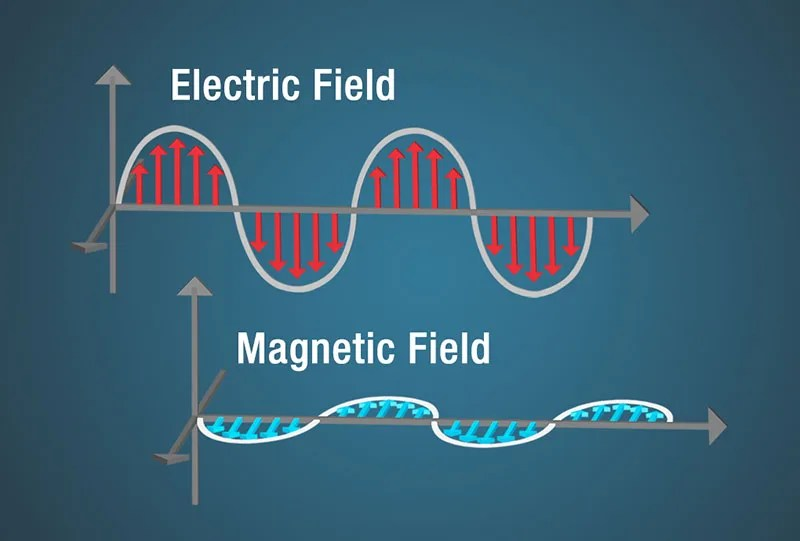 Electric Field

Magnetic Field